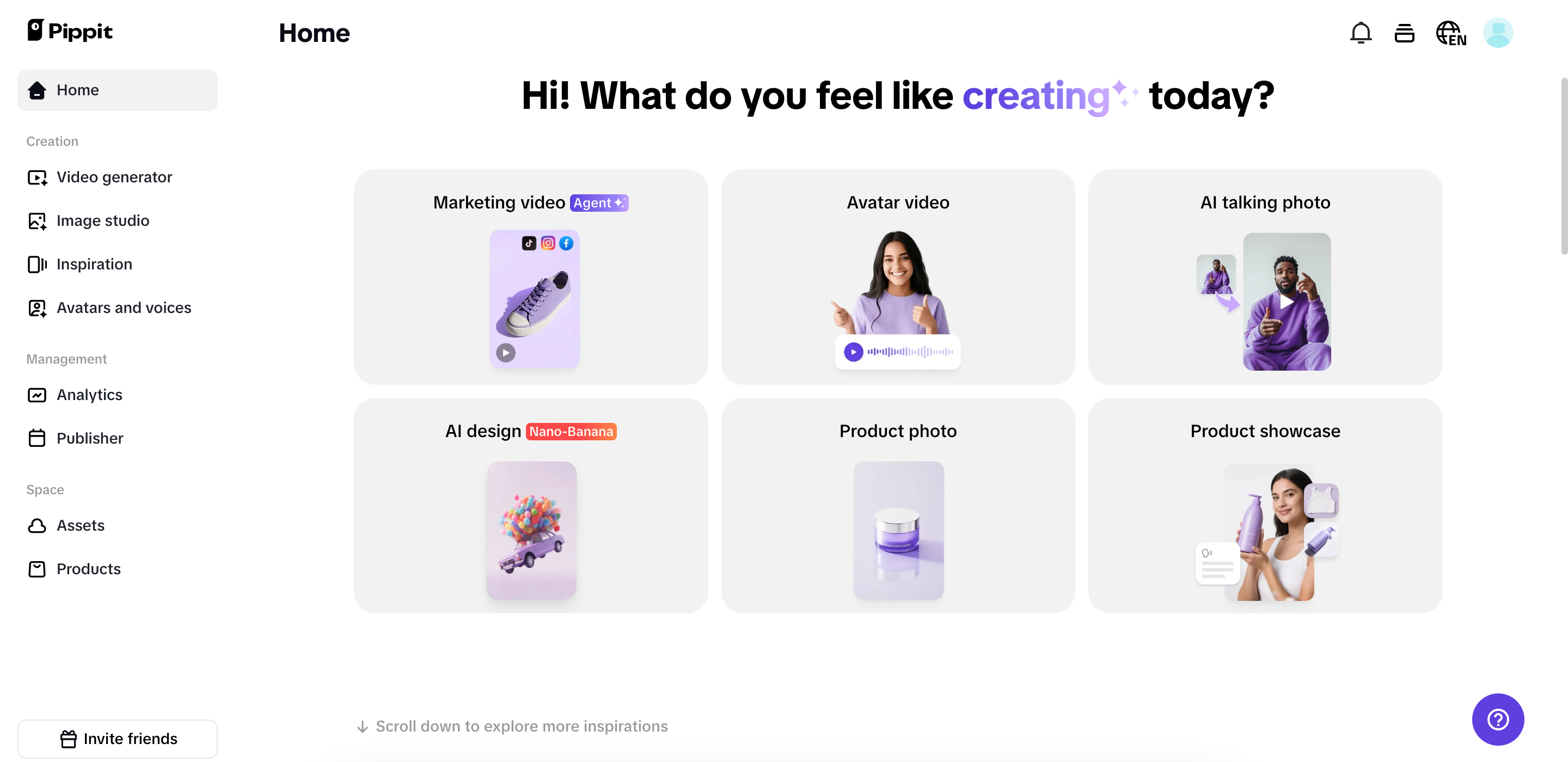 Pippit

Home

Creation

Video generator

Image studio

Inspiration

Avatars and voices

Management

Analytics

Publisher

Space

Assets

Products

Invite friends

Home

EN

Hi! What do you feel like creating today?

Marketing video Agent

Avatar video

AI talking photo

AI design Nano-Banana

Product photo

Product showcase

Scroll down to explore more inspirations